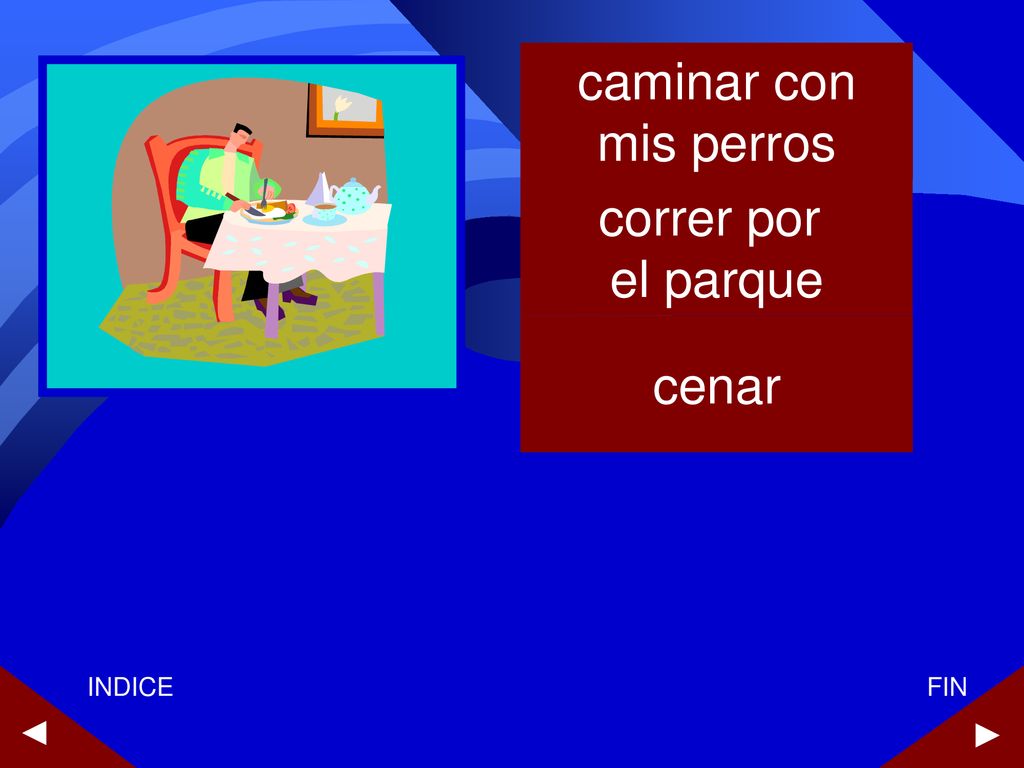 caminar con mis perros

correr por el parque

cenar

INDICE

FIN

◄

►